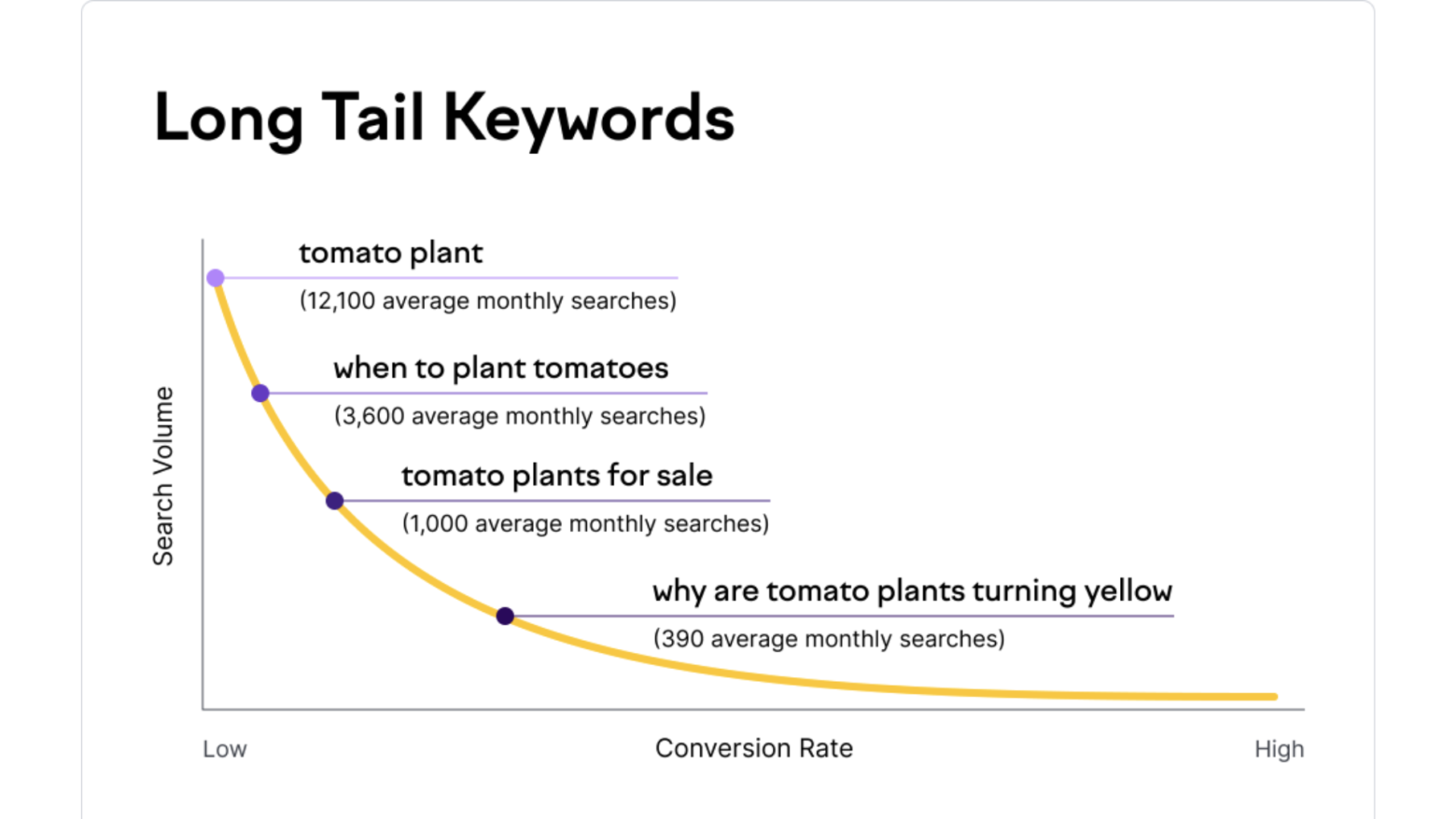 Long Tail Keywords

Search Volume

tomato plant
(12,100 average monthly searches)

when to plant tomatoes
(3,600 average monthly searches)

tomato plants for sale
(1,000 average monthly searches)

why are tomato plants turning yellow
(390 average monthly searches)

Low
Conversion Rate
High